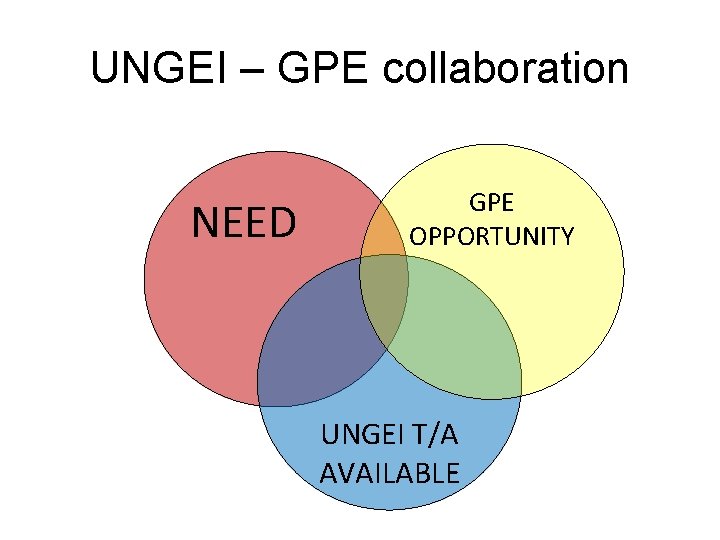 UNGEI – GPE collaboration

NEED

GPE OPPORTUNITY

UNGEI T/A AVAILABLE